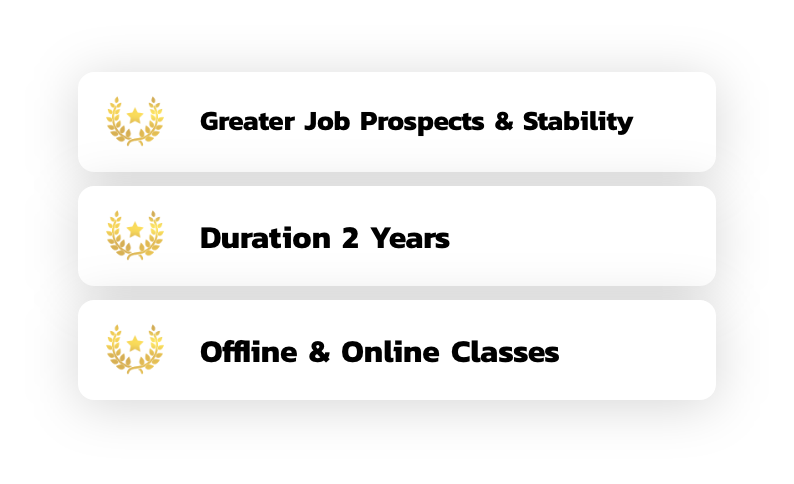 Greater Job Prospects & Stability

Duration 2 Years

Offline & Online Classes